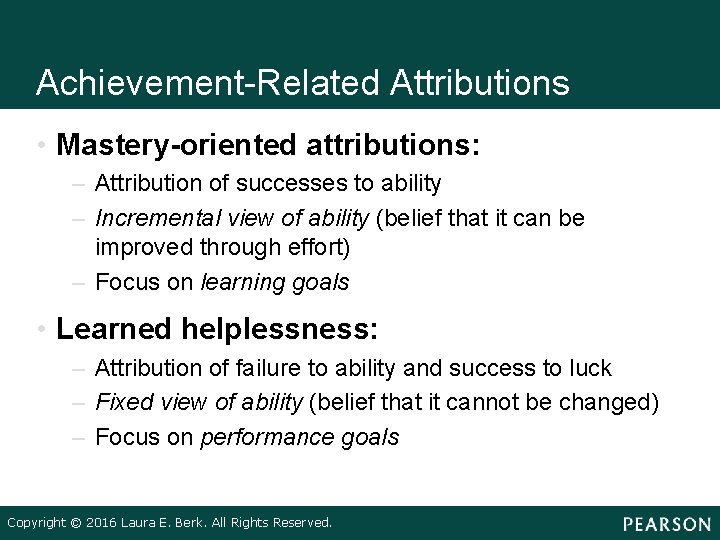 Achievement-Related Attributions

• Mastery-oriented attributions:
– Attribution of successes to ability
– Incremental view of ability (belief that it can be improved through effort)
– Focus on learning goals

• Learned helplessness:
– Attribution of failure to ability and success to luck
– Fixed view of ability (belief that it cannot be changed)
– Focus on performance goals

Copyright © 2016 Laura E. Berk. All Rights Reserved.
PEARSON